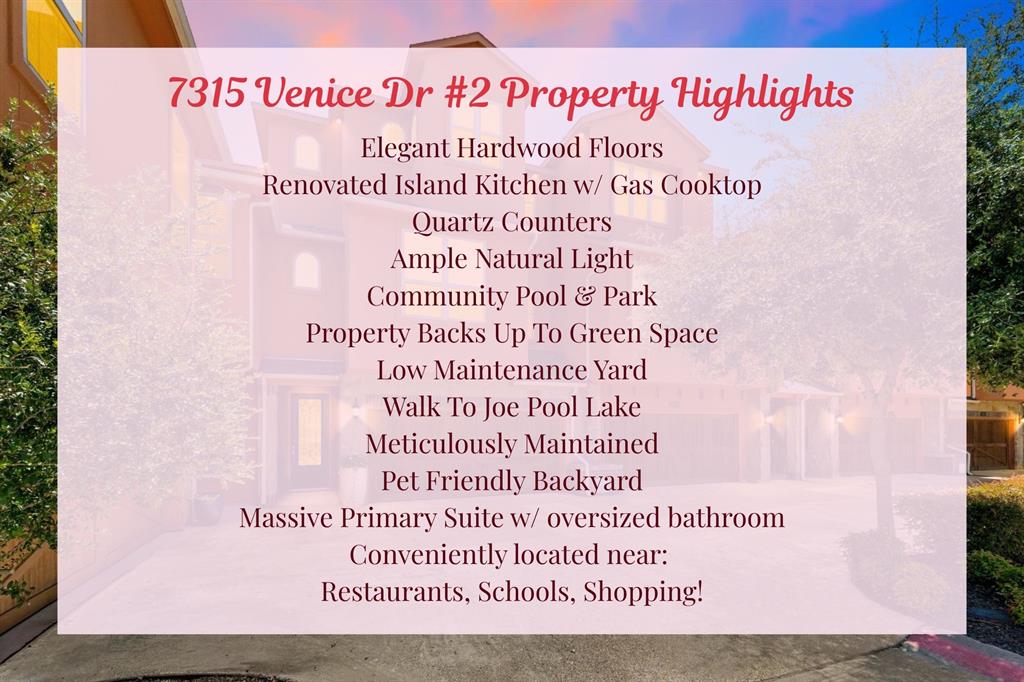 7315 Venice Dr #2 Property Highlights

Elegant Hardwood Floors
Renovated Island Kitchen w/ Gas Cooktop
Quartz Counters
Ample Natural Light
Community Pool & Park
Property Backs Up To Green Space
Low Maintenance Yard
Walk To Joe Pool Lake
Meticulously Maintained
Pet Friendly Backyard
Massive Primary Suite w/ oversized bathroom
Conveniently located near:
Restaurants, Schools, Shopping!